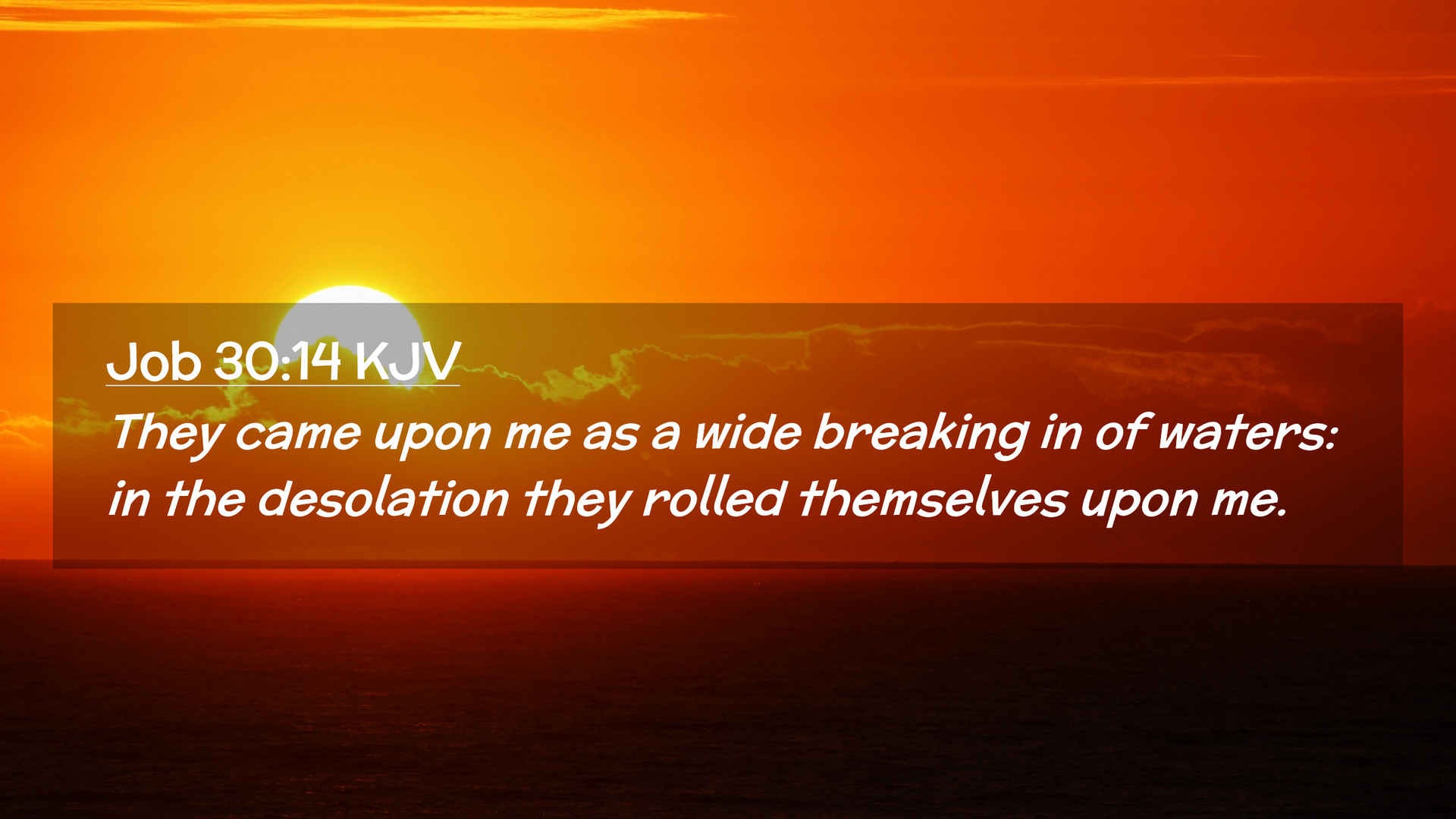 Job 30:14 KJV

They came upon me as a wide breaking in of waters: in the desolation they rolled themselves upon me.